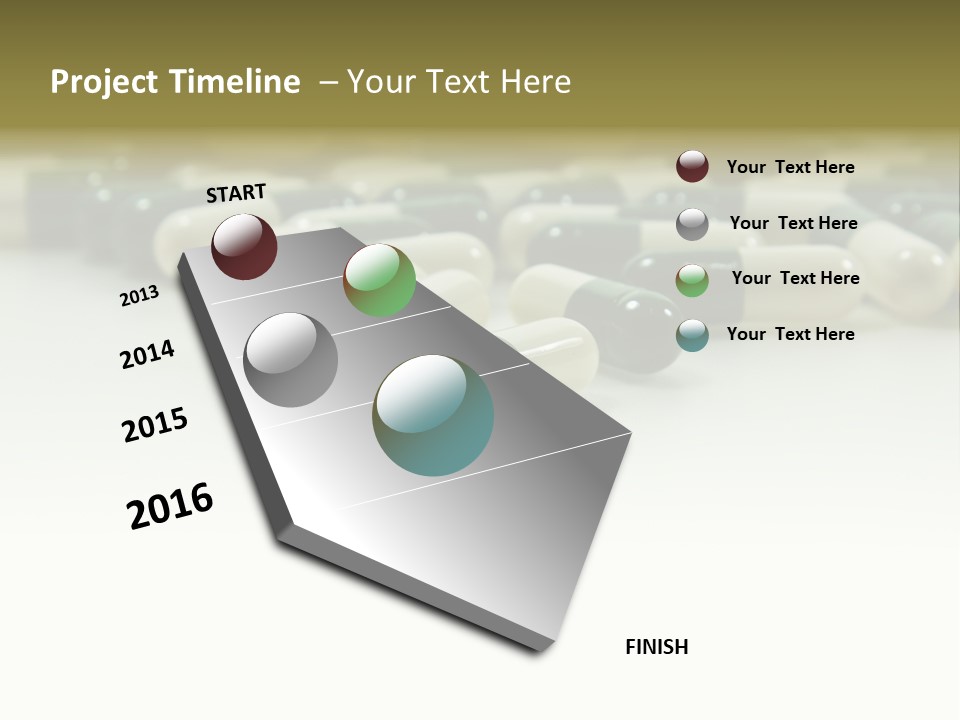 Project Timeline – Your Text Here

START

2013

2014

2015

2016

FINISH

Your Text Here

Your Text Here

Your Text Here

Your Text Here